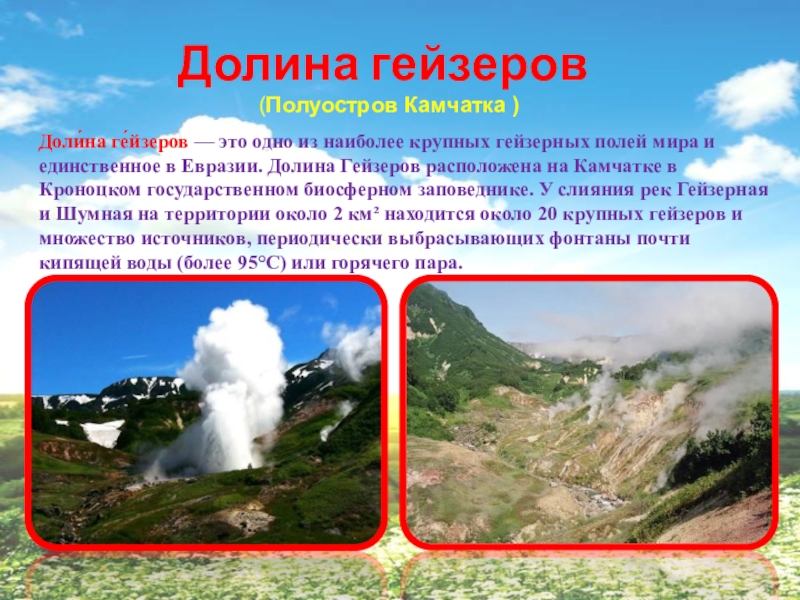 Долина гейзеров

(Полуостров Камчатка )

Доли́на ге́йзеров — это одно из наиболее крупных гейзерных полей мира и единственное в Евразии. Долина Гейзеров расположена на Камчатке в Кроноцком государственном биосферном заповеднике. У слияния рек Гейзерная и Шумная на территории около 2 км² находится около 20 крупных гейзеров и множество источников, периодически выбрасывающих фонтаны почти кипящей воды (более 95°C) или горячего пара.